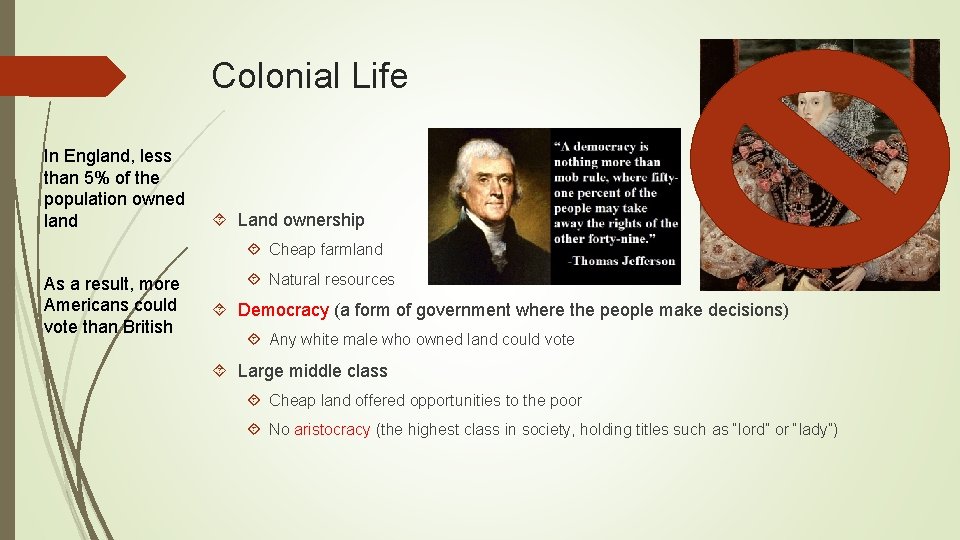 Colonial Life

In England, less than 5% of the population owned land

As a result, more Americans could vote than British

"A democracy is nothing more than mob rule, where fifty-one percent of the people may take away the rights of the other forty-nine." -Thomas Jefferson

Land ownership

Cheap farmland

Natural resources

Democracy (a form of government where the people make decisions)

Any white male who owned land could vote

Large middle class

Cheap land offered opportunities to the poor

No aristocracy (the highest class in society, holding titles such as "lord" or "lady")